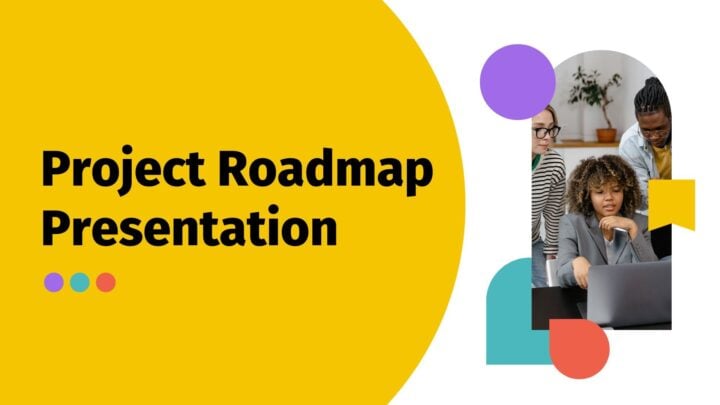 Project Roadmap Presentation